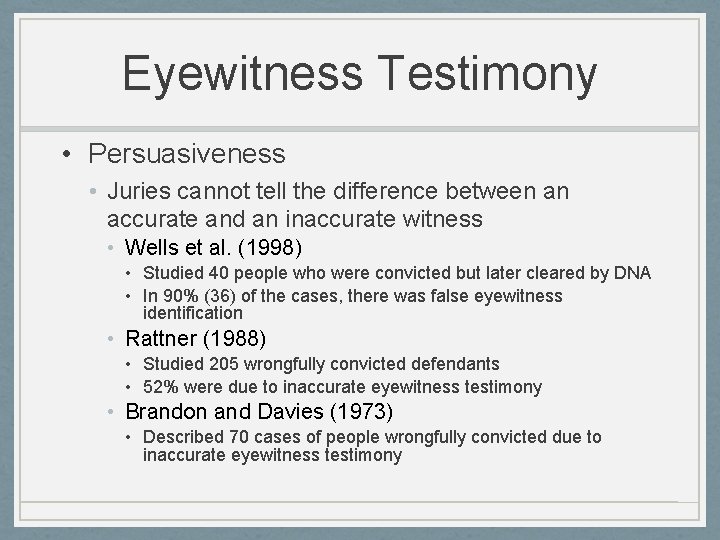 Eyewitness Testimony

• Persuasiveness
• Juries cannot tell the difference between an accurate and an inaccurate witness
• Wells et al. (1998)
• Studied 40 people who were convicted but later cleared by DNA
• In 90% (36) of the cases, there was false eyewitness identification
• Rattner (1988)
• Studied 205 wrongfully convicted defendants
• 52% were due to inaccurate eyewitness testimony
• Brandon and Davies (1973)
• Described 70 cases of people wrongfully convicted due to inaccurate eyewitness testimony